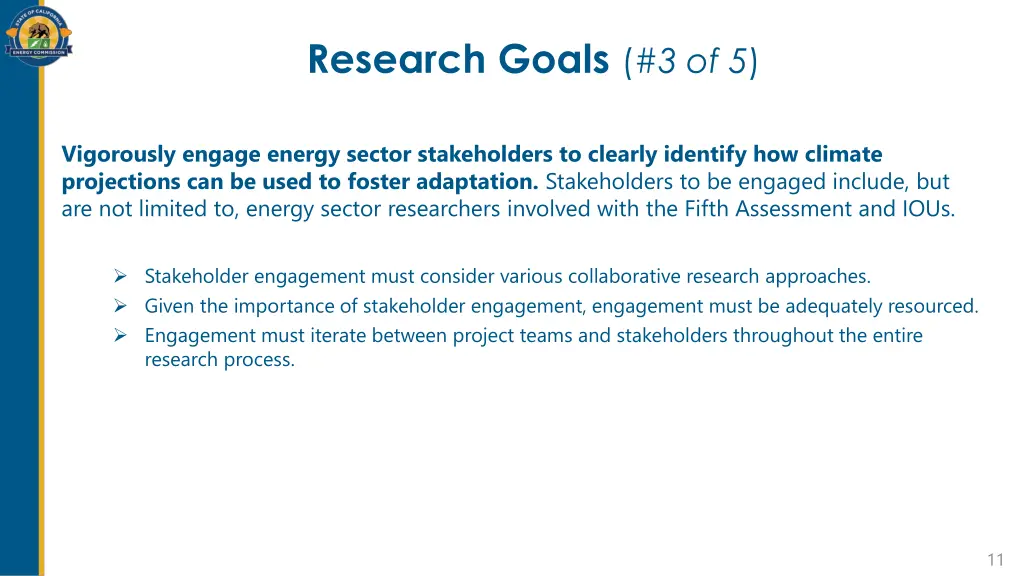 STATE OF CALIFORNIA
ENERGY COMMISSION

Research Goals (#3 of 5)

Vigorously engage energy sector stakeholders to clearly identify how climate projections can be used to foster adaptation. Stakeholders to be engaged include, but are not limited to, energy sector researchers involved with the Fifth Assessment and IOUs.

➢ Stakeholder engagement must consider various collaborative research approaches.
➢ Given the importance of stakeholder engagement, engagement must be adequately resourced.
➢ Engagement must iterate between project teams and stakeholders throughout the entire research process.

11